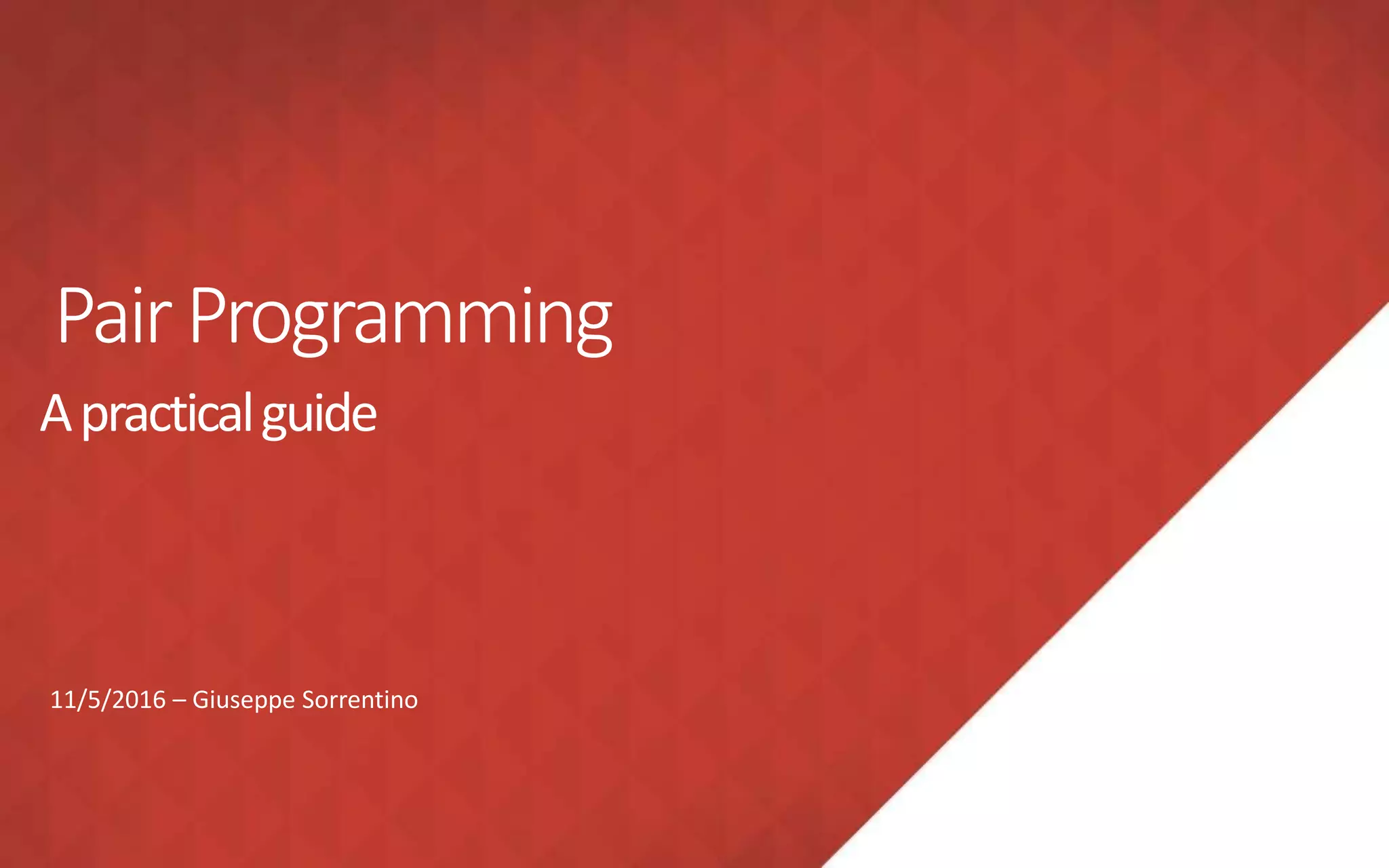 Pair Programming

A practical guide

11/5/2016 – Giuseppe Sorrentino